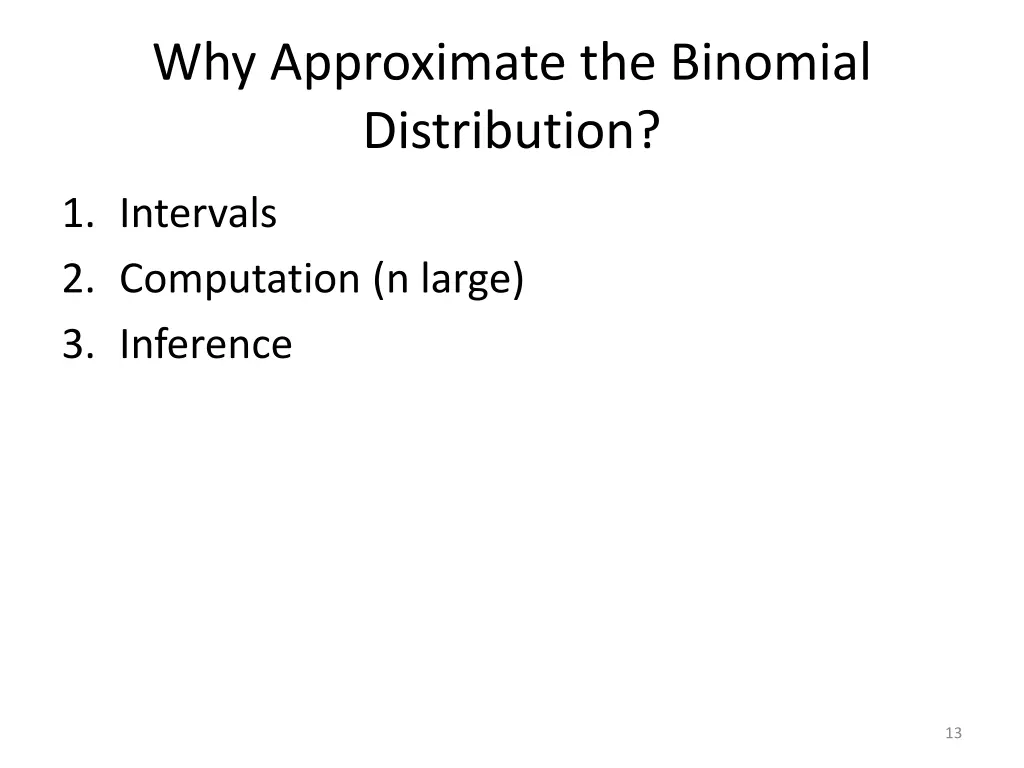 Why Approximate the Binomial Distribution?

1. Intervals
2. Computation (n large)
3. Inference

13